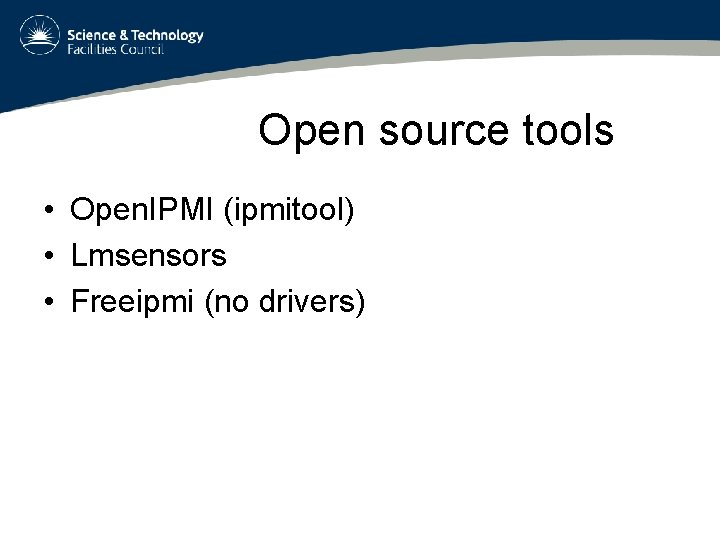 Science & Technology
Facilities Council

Open source tools

• OpenIPMI (ipmitool)
• Lmsensors
• Freeipmi (no drivers)